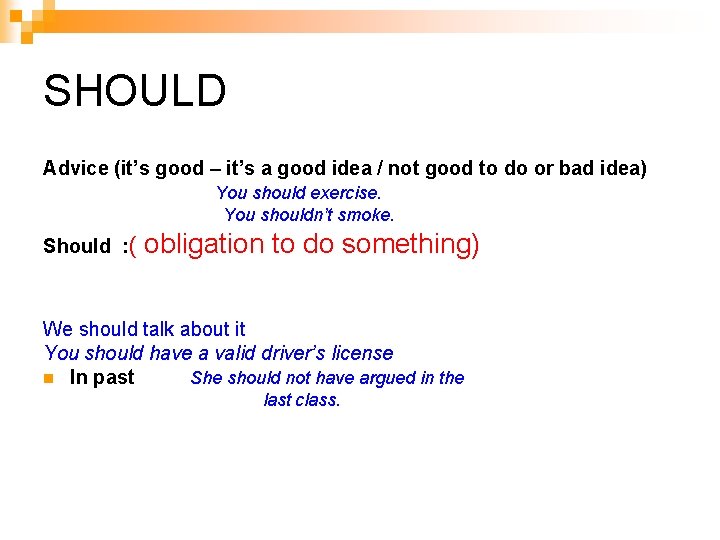 SHOULD

Advice (it's good – it's a good idea / not good to do or bad idea)

You should exercise.

You shouldn't smoke.

Should :( obligation to do something)

We should talk about it

You should have a valid driver's license

• In past She should not have argued in the last class.